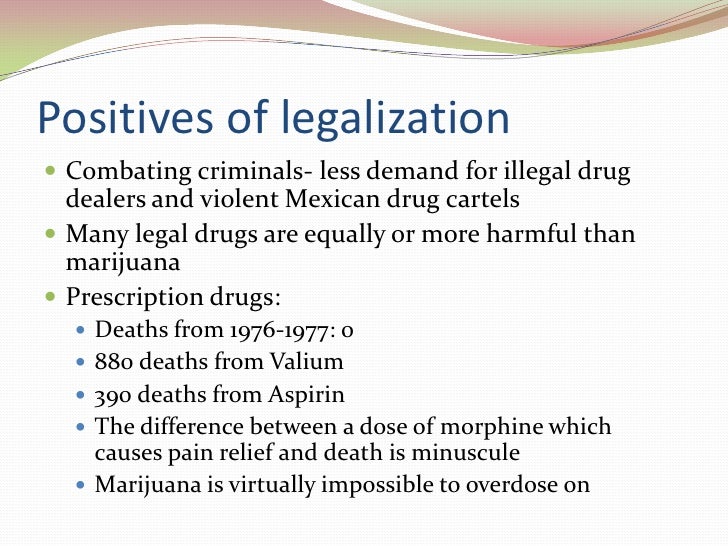 Positives of legalization

- Combating criminals- less demand for illegal drug dealers and violent Mexican drug cartels
- Many legal drugs are equally or more harmful than marijuana
- Prescription drugs:
  - Deaths from 1976-1977: 0
  - 880 deaths from Valium
  - 390 deaths from Aspirin
  - The difference between a dose of morphine which causes pain relief and death is minuscule
  - Marijuana is virtually impossible to overdose on